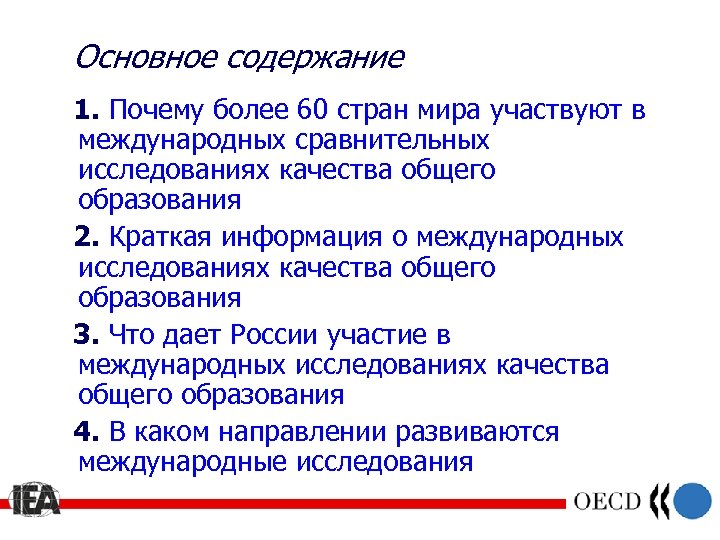 Основное содержание

1. Почему более 60 стран мира участвуют в международных сравнительных исследованиях качества общего образования

2. Краткая информация о международных исследованиях качества общего образования

3. Что дает России участие в международных исследованиях качества общего образования

4. В каком направлении развиваются международные исследования

IEA

OECD